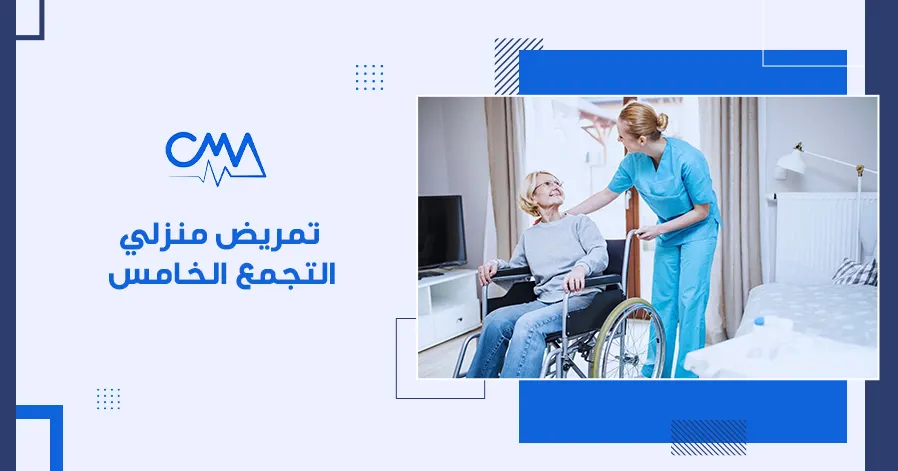 CMA

تمريض منزلي
التجمع الخامس